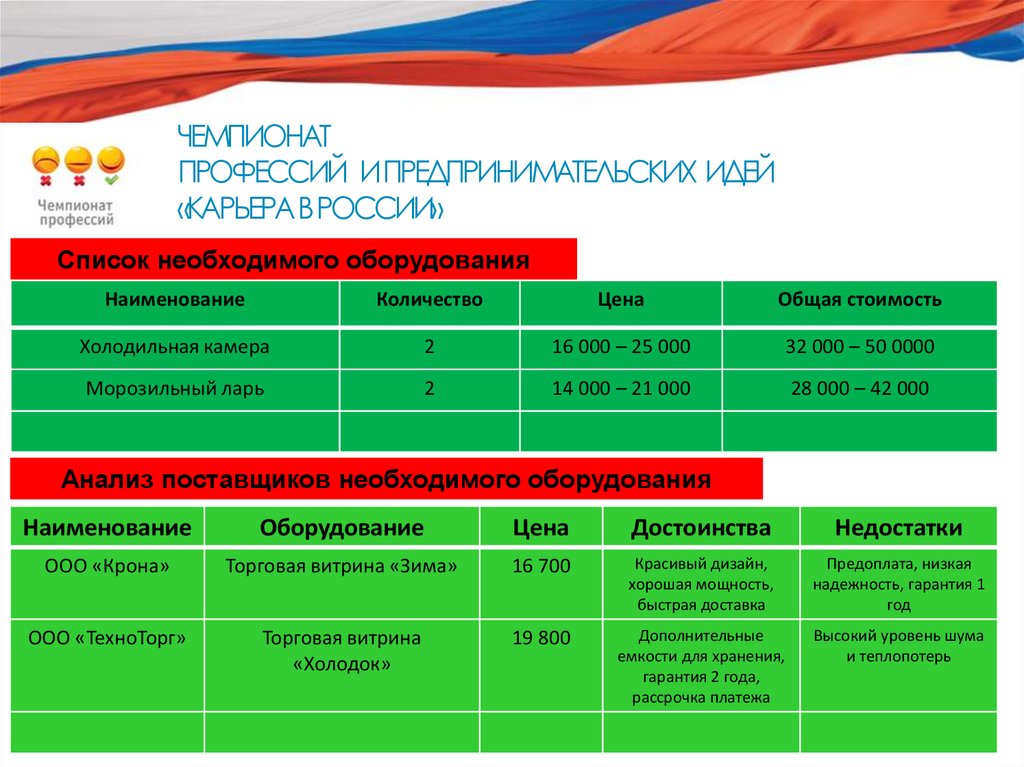 Чемпионат профессий

ЧЕМПИОНАТ
ПРОФЕССИЙ И ПРЕДПРИНИМАТЕЛЬСКИХ ИДЕЙ
«КАРЬЕРА В РОССИИ»

Список необходимого оборудования

| Наименование | Количество | Цена | Общая стоимость |
|---|---|---|---|
| Холодильная камера | 2 | 16 000 – 25 000 | 32 000 – 50 0000 |
| Морозильный ларь | 2 | 14 000 – 21 000 | 28 000 – 42 000 |
| | | | |

Анализ поставщиков необходимого оборудования

| Наименование | Оборудование | Цена | Достоинства | Недостатки |
|---|---|---|---|---|
| ООО «Крона» | Торговая витрина «Зима» | 16 700 | Красивый дизайн, хорошая мощность, быстрая доставка | Предоплата, низкая надежность, гарантия 1 год |
| ООО «ТехноТорг» | Торговая витрина «Холодок» | 19 800 | Дополнительные емкости для хранения, гарантия 2 года, рассрочка платежа | Высокий уровень шума и теплопотерь |
| | | | | |